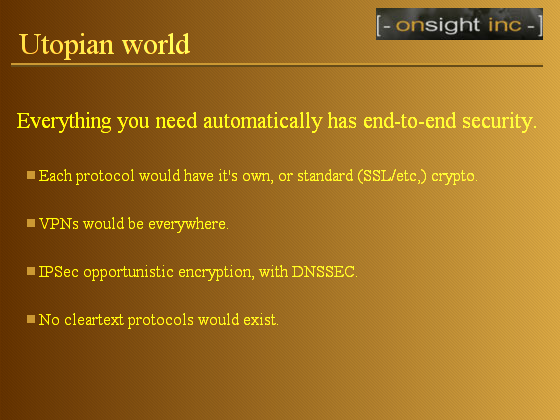 [- onsight inc -]

Utopian world

Everything you need automatically has end-to-end security.

Each protocol would have it's own, or standard (SSL/etc,) crypto.

VPNs would be everywhere.

IPSec opportunistic encryption, with DNSSEC.

No cleartext protocols would exist.